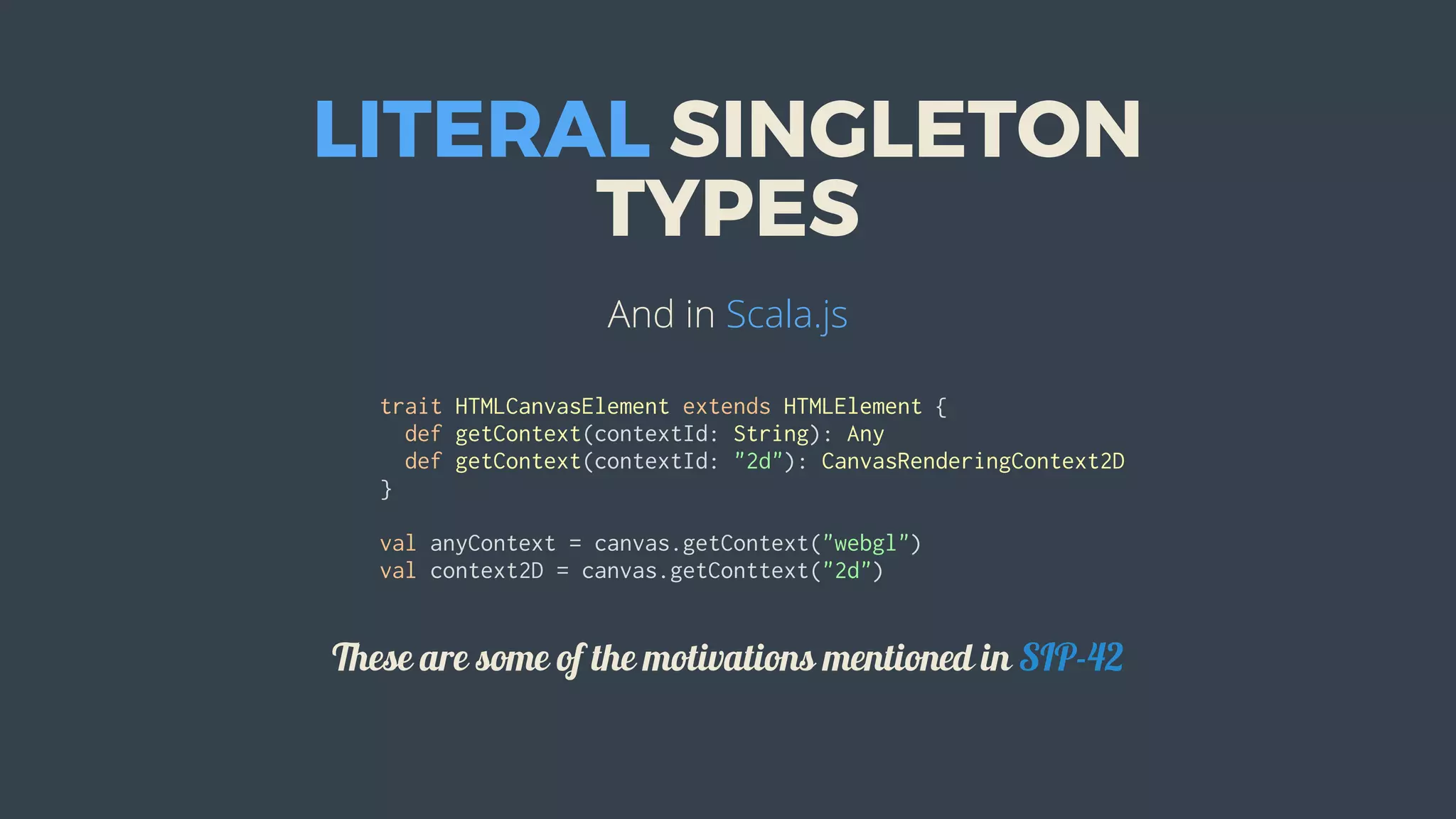 LITERAL SINGLETON TYPES

And in Scala.js

trait HTMLCanvasElement extends HTMLElement {
  def getContext(contextId: String): Any
  def getContext(contextId: "2d"): CanvasRenderingContext2D
}

val anyContext = canvas.getContext("webgl")
val context2D = canvas.getConttext("2d")

These are some of the motivations mentioned in SIP-42